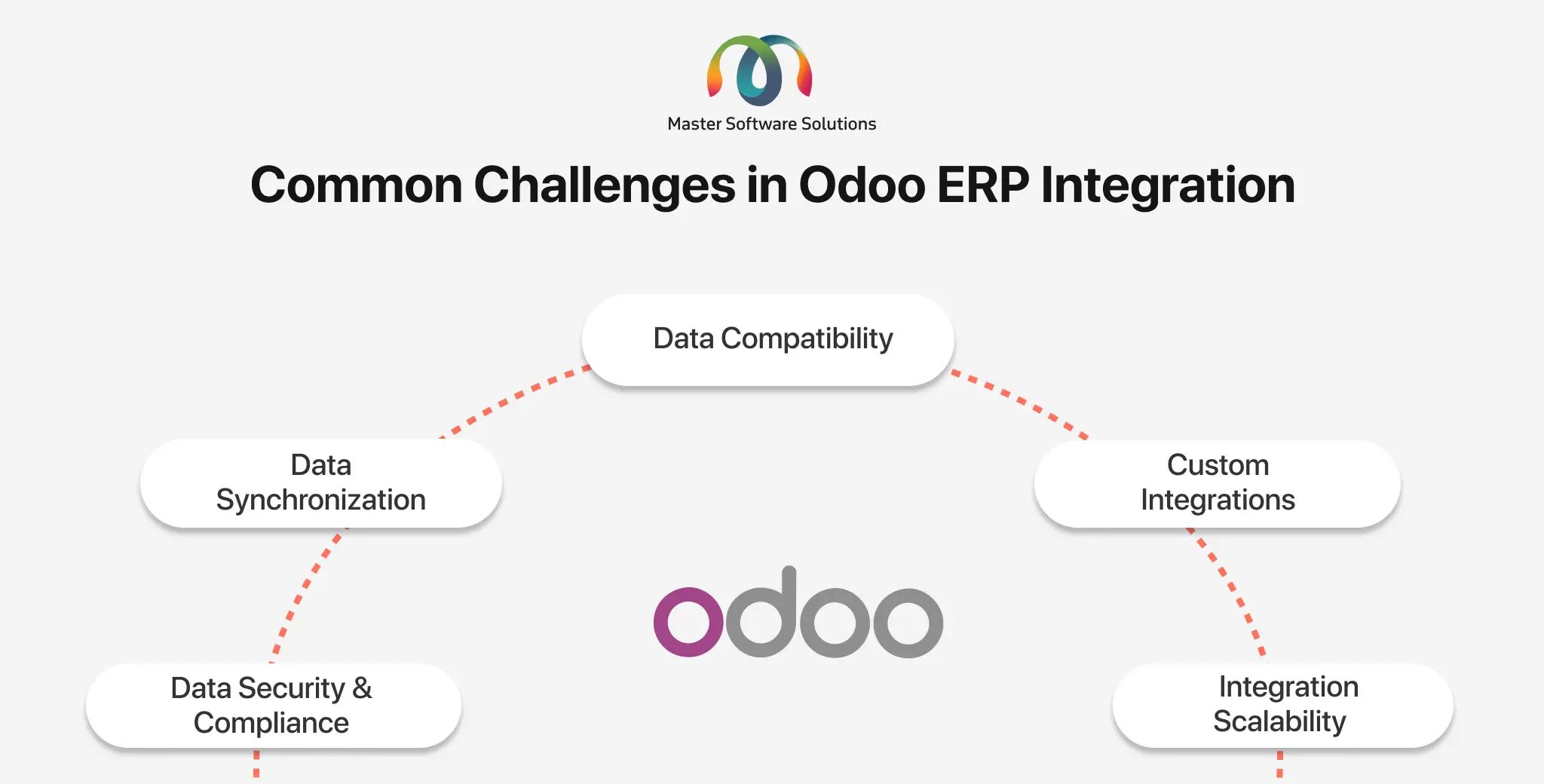 Master Software Solutions

Common Challenges in Odoo ERP Integration

Data Compatibility

Data Synchronization

Custom Integrations

odoo

Data Security & Compliance

Integration Scalability